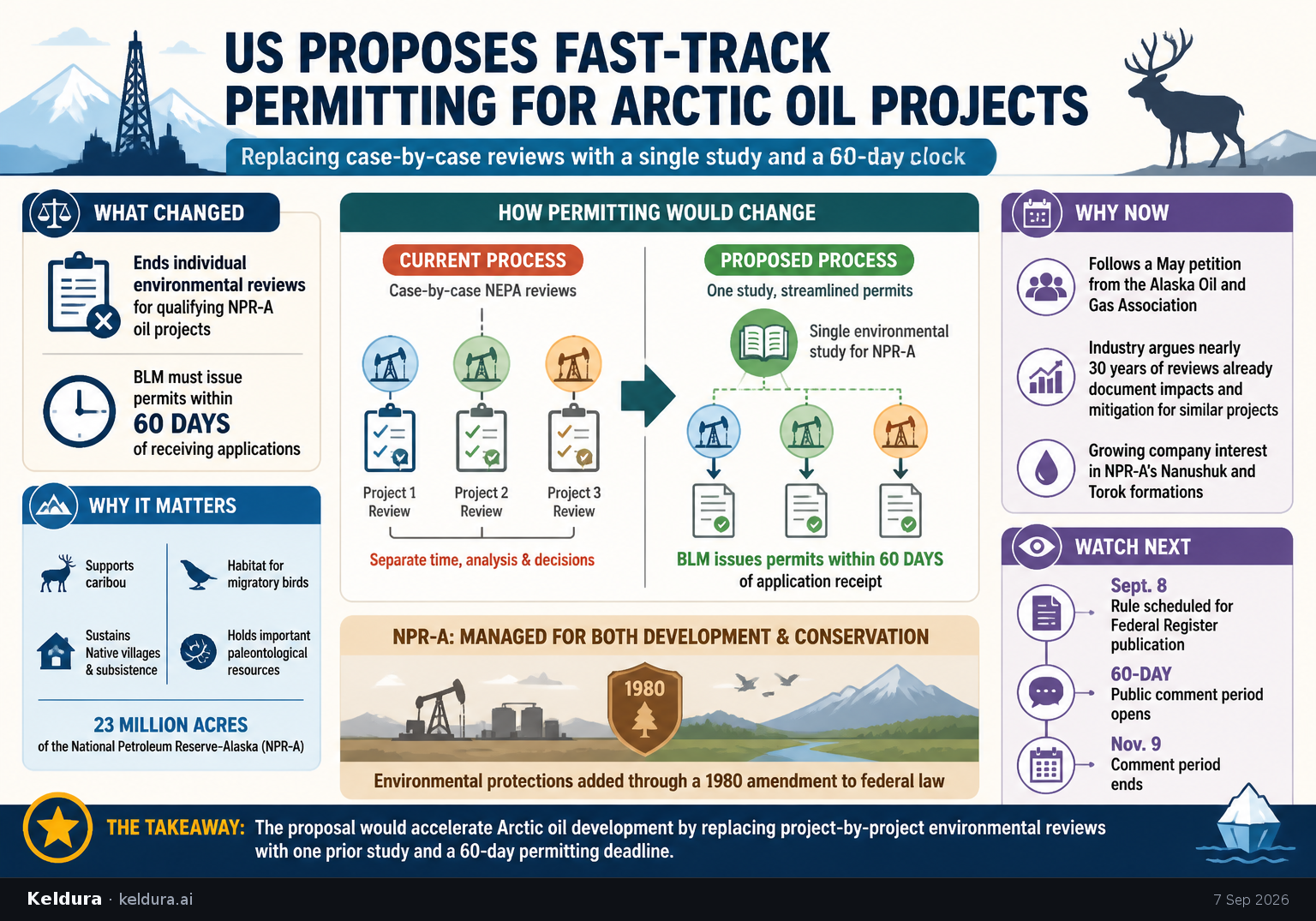 US PROPOSES FAST-TRACK PERMITTING FOR ARCTIC OIL PROJECTS

Replacing case-by-case reviews with a single study and a 60-day clock

WHAT CHANGED

Ends individual environmental reviews for qualifying NPR-A oil projects

BLM must issue permits within 60 DAYS of receiving applications

WHY IT MATTERS

Supports caribou

Habitat for migratory birds

Sustains Native villages & subsistence

Holds important paleontological resources

23 MILLION ACRES
of the National Petroleum Reserve-Alaska (NPR-A)

HOW PERMITTING WOULD CHANGE

CURRENT PROCESS
Case-by-case NEPA reviews

Project 1 Review

Project 2 Review

Project 3 Review

Separate time, analysis & decisions

PROPOSED PROCESS
One study, streamlined permits

Single environmental study for NPR-A

BLM issues permits within 60 DAYS of application receipt

NPR-A: MANAGED FOR BOTH DEVELOPMENT & CONSERVATION

1980

Environmental protections added through a 1980 amendment to federal law

WHY NOW

Follows a May petition from the Alaska Oil and Gas Association

Industry argues nearly 30 years of reviews already document impacts and mitigation for similar projects

Growing company interest in NPR-A's Nanushuk and Torok formations

WATCH NEXT

Sept. 8
Rule scheduled for Federal Register publication

60-DAY
Public comment period opens

Nov. 9
Comment period ends

THE TAKEAWAY: The proposal would accelerate Arctic oil development by replacing project-by-project environmental reviews with one prior study and a 60-day permitting deadline.

Keldura · keldura.ai

7 Sep 2026